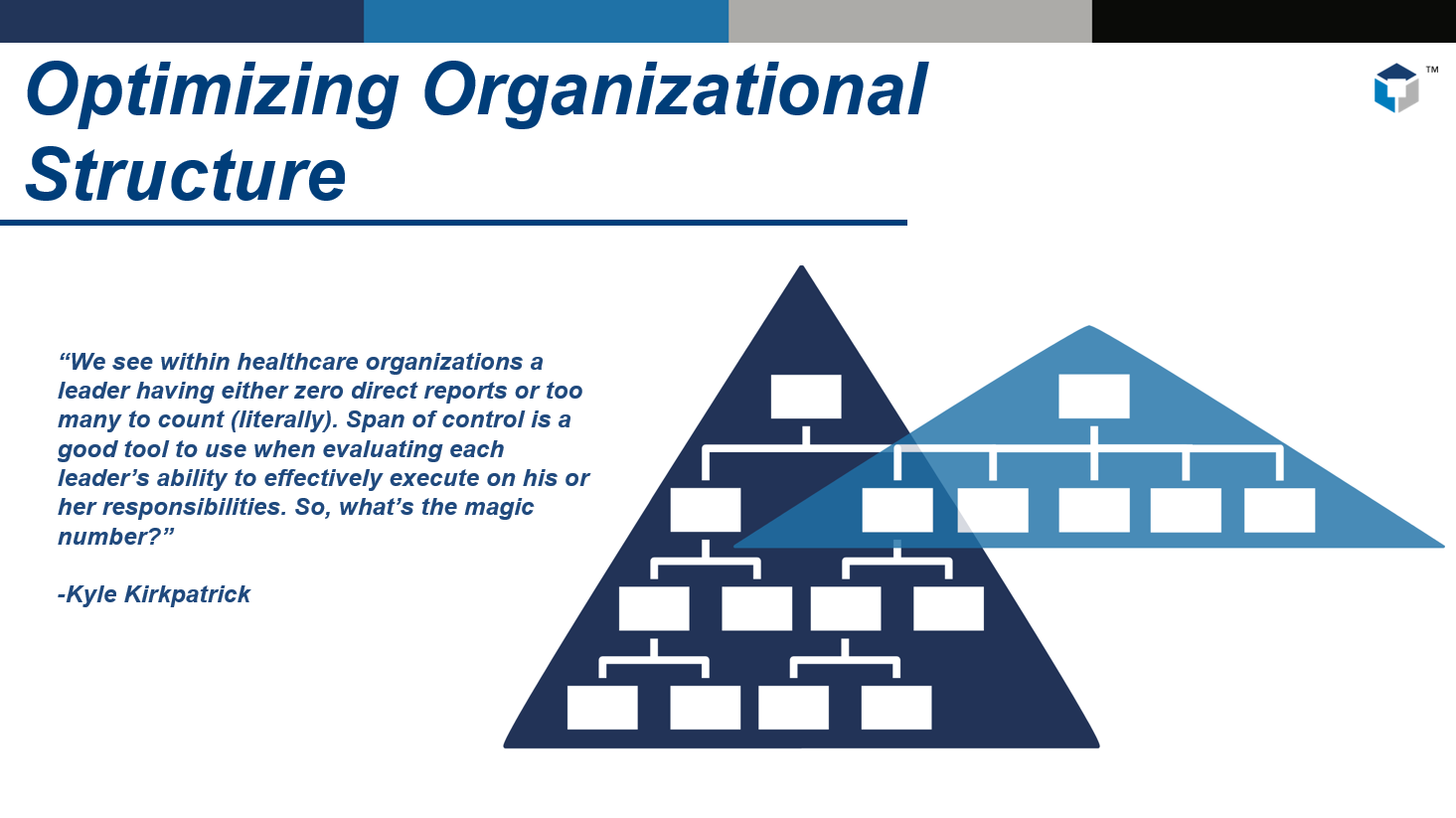 Optimizing Organizational Structure

TM

“We see within healthcare organizations a leader having either zero direct reports or too many to count (literally). Span of control is a good tool to use when evaluating each leader’s ability to effectively execute on his or her responsibilities. So, what’s the magic number?”

-Kyle Kirkpatrick